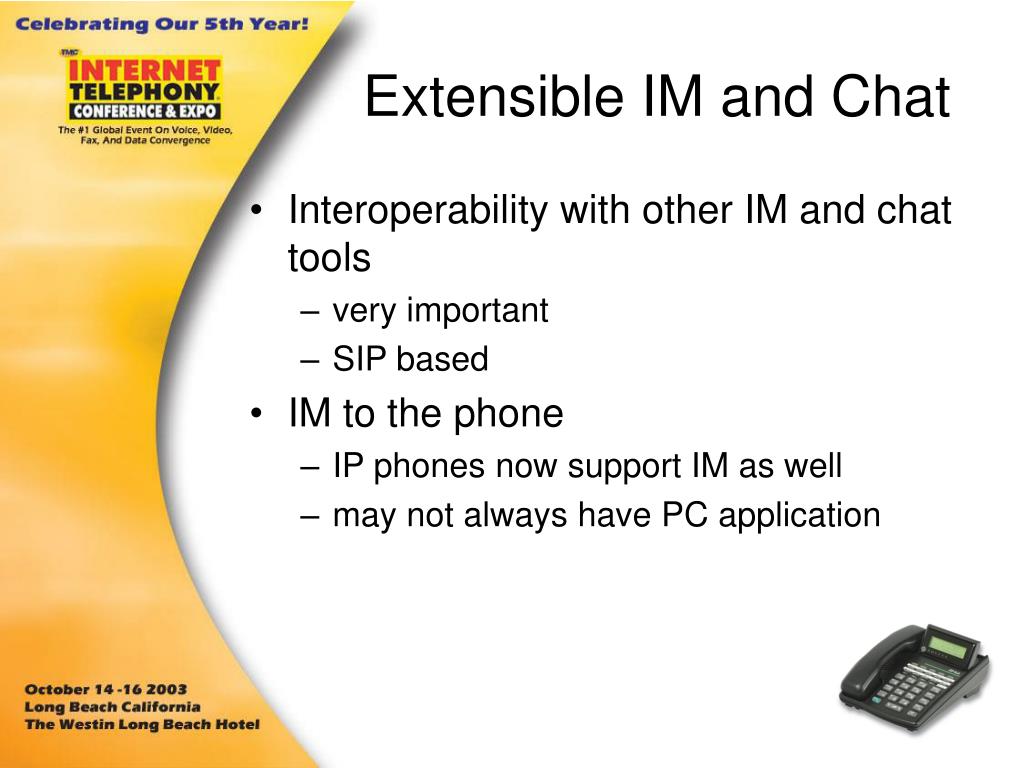 Celebrating Our 5th Year!

TMC
INTERNET TELEPHONY
CONFERENCE & EXPO
The #1 Global Event On Voice, Video, Fax, And Data Convergence

Extensible IM and Chat

• Interoperability with other IM and chat tools
– very important
– SIP based
• IM to the phone
– IP phones now support IM as well
– may not always have PC application

October 14 -16 2003
Long Beach California
The Westin Long Beach Hotel